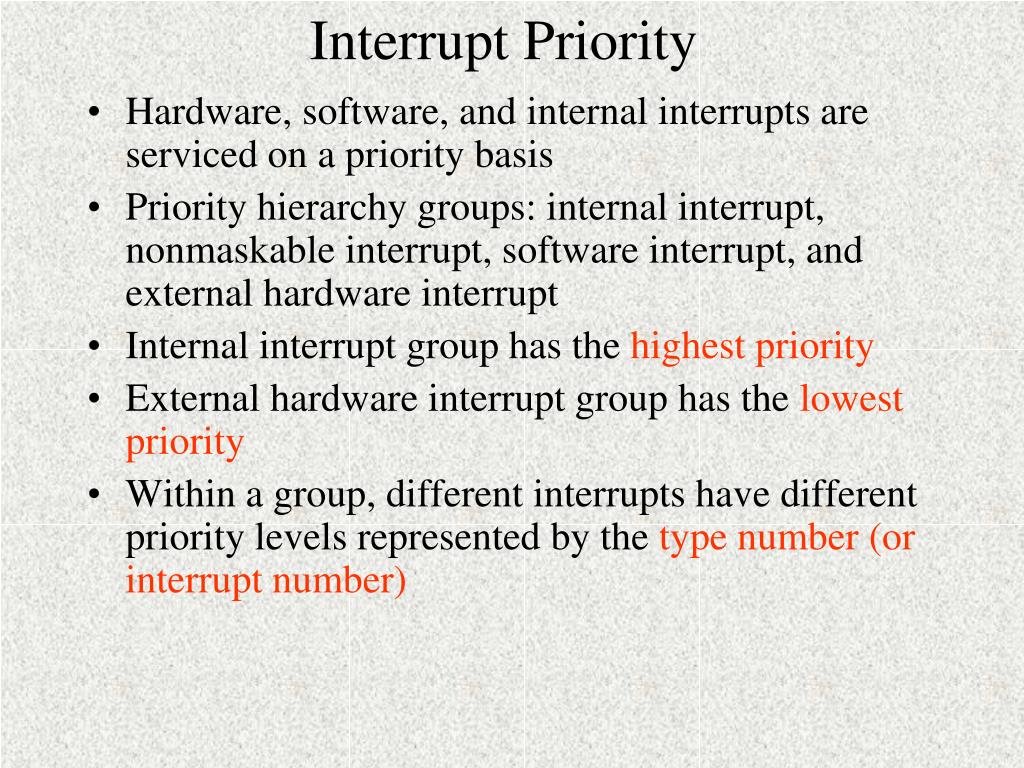 Interrupt Priority

• Hardware, software, and internal interrupts are serviced on a priority basis
• Priority hierarchy groups: internal interrupt, nonmaskable interrupt, software interrupt, and external hardware interrupt
• Internal interrupt group has the highest priority
• External hardware interrupt group has the lowest priority
• Within a group, different interrupts have different priority levels represented by the type number (or interrupt number)